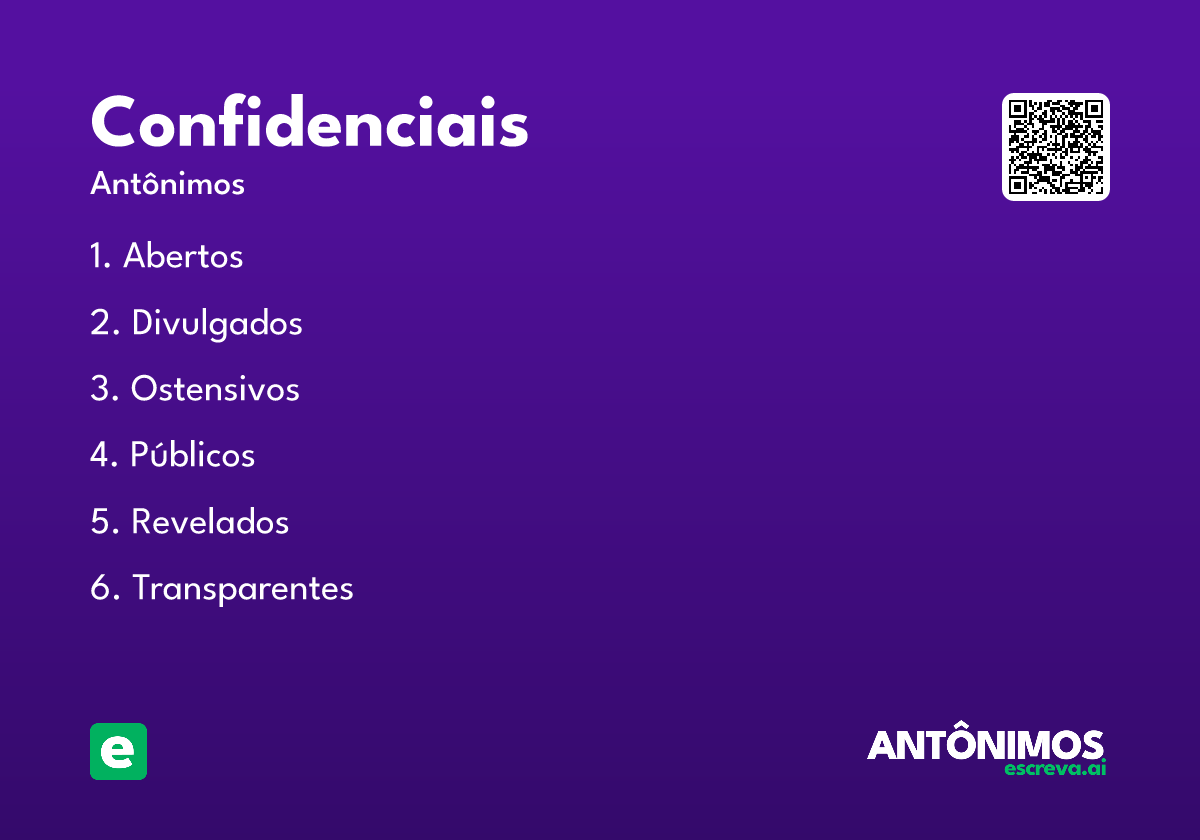 Confidenciais

Antônimos

1. Abertos

2. Divulgados

3. Ostensivos

4. Públicos

5. Revelados

6. Transparentes

e

ANTÔNIMOS
escreva.ai